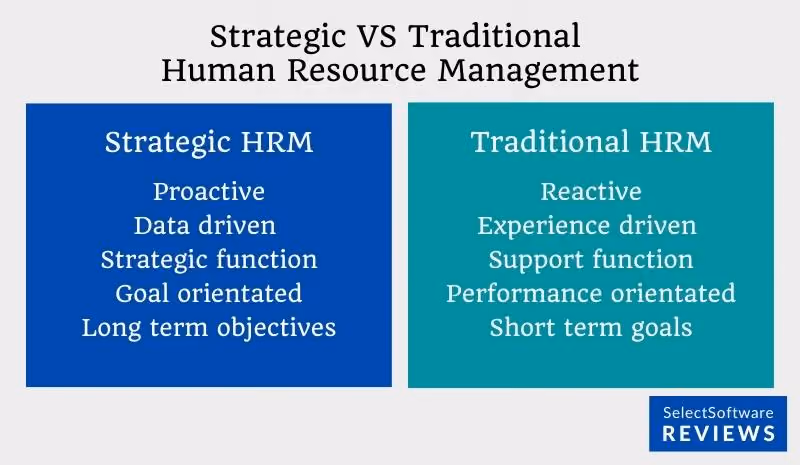 Strategic VS Traditional
Human Resource Management

Strategic HRM

Proactive
Data driven
Strategic function
Goal orientated
Long term objectives

Traditional HRM

Reactive
Experience driven
Support function
Performance orientated
Short term goals

SelectSoftware
REVIEWS